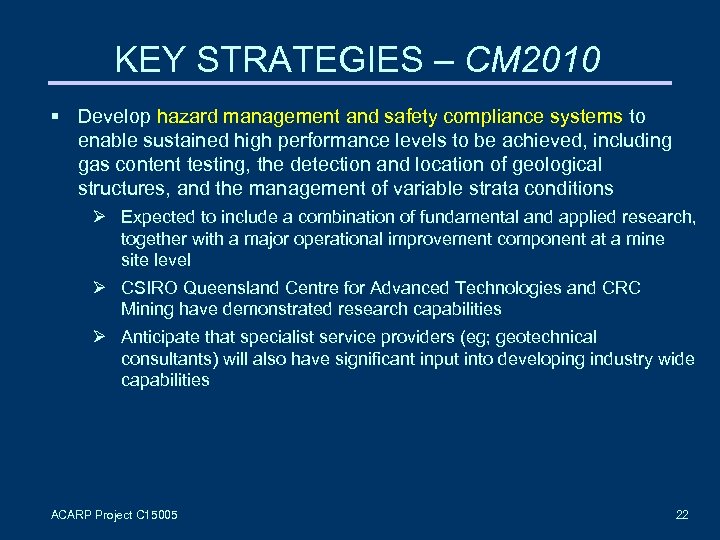 KEY STRATEGIES – CM2010

▪ Develop hazard management and safety compliance systems to enable sustained high performance levels to be achieved, including gas content testing, the detection and location of geological structures, and the management of variable strata conditions

➢ Expected to include a combination of fundamental and applied research, together with a major operational improvement component at a mine site level

➢ CSIRO Queensland Centre for Advanced Technologies and CRC Mining have demonstrated research capabilities

➢ Anticipate that specialist service providers (eg; geotechnical consultants) will also have significant input into developing industry wide capabilities

ACARP Project C15005

22